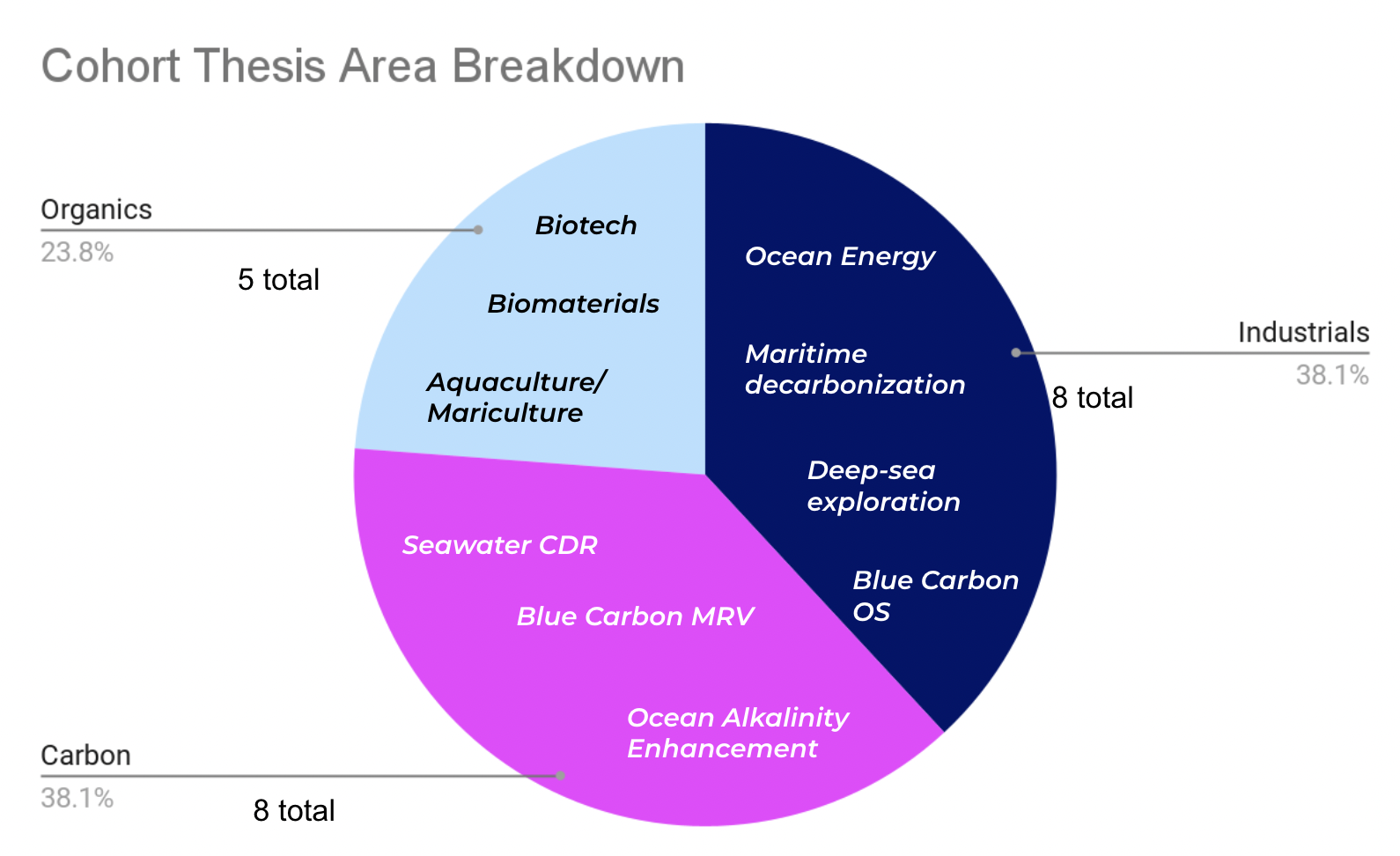 Cohort Thesis Area Breakdown

Organics
23.8%
5 total

Biotech
Biomaterials
Aquaculture/ Mariculture

Ocean Energy
Maritime decarbonization
Deep-sea exploration
Blue Carbon OS

Industrials
38.1%
8 total

Seawater CDR
Blue Carbon MRV
Ocean Alkalinity Enhancement

Carbon
38.1%
8 total